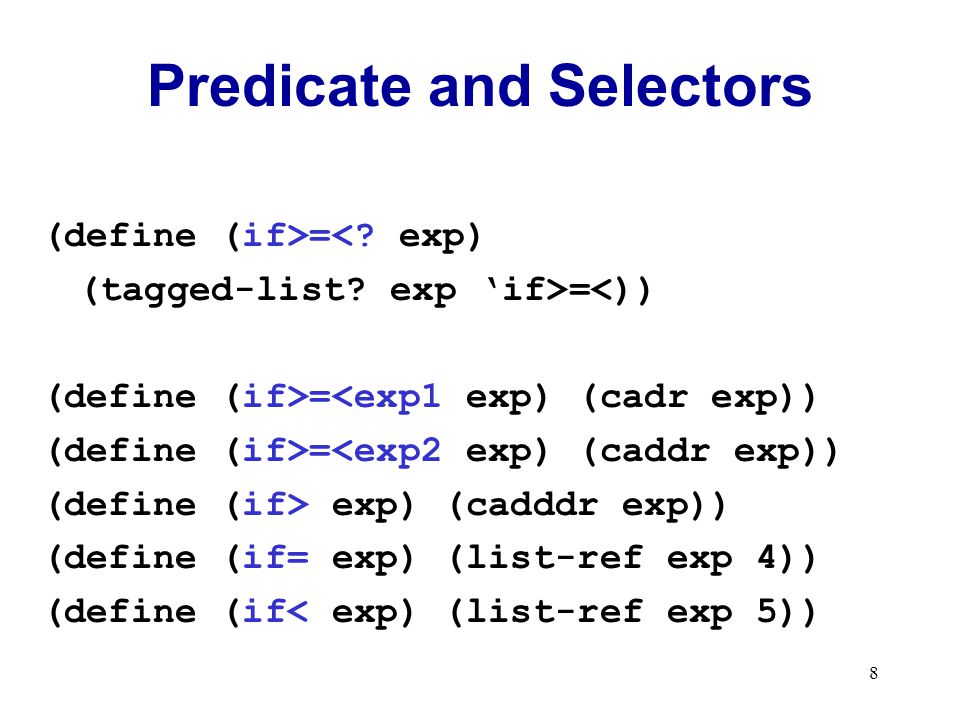 Predicate and Selectors

(define (if>=<? exp)
  (tagged-list? exp ‘if>=<))

(define (if>=<exp1 exp) (cadr exp))
(define (if>=<exp2 exp) (caddr exp))
(define (if> exp) (cadddr exp))
(define (if= exp) (list-ref exp 4))
(define (if< exp) (list-ref exp 5))

8